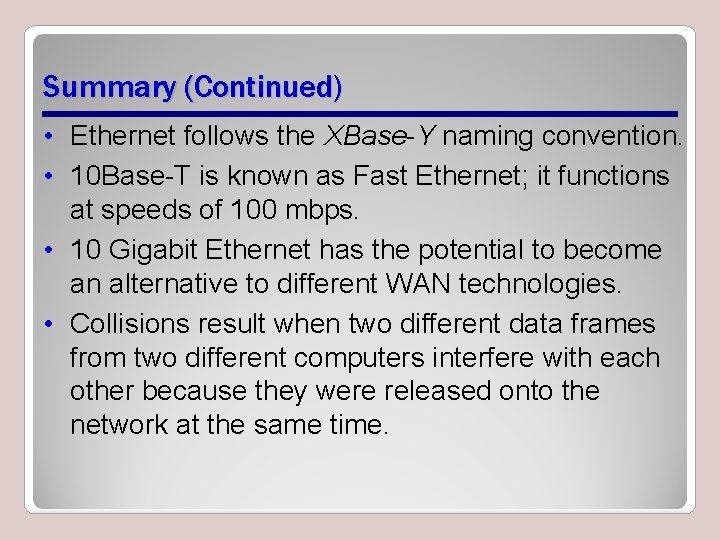 Summary (Continued)

• Ethernet follows the XBase-Y naming convention.
• 10Base-T is known as Fast Ethernet; it functions at speeds of 100 mbps.
• 10 Gigabit Ethernet has the potential to become an alternative to different WAN technologies.
• Collisions result when two different data frames from two different computers interfere with each other because they were released onto the network at the same time.